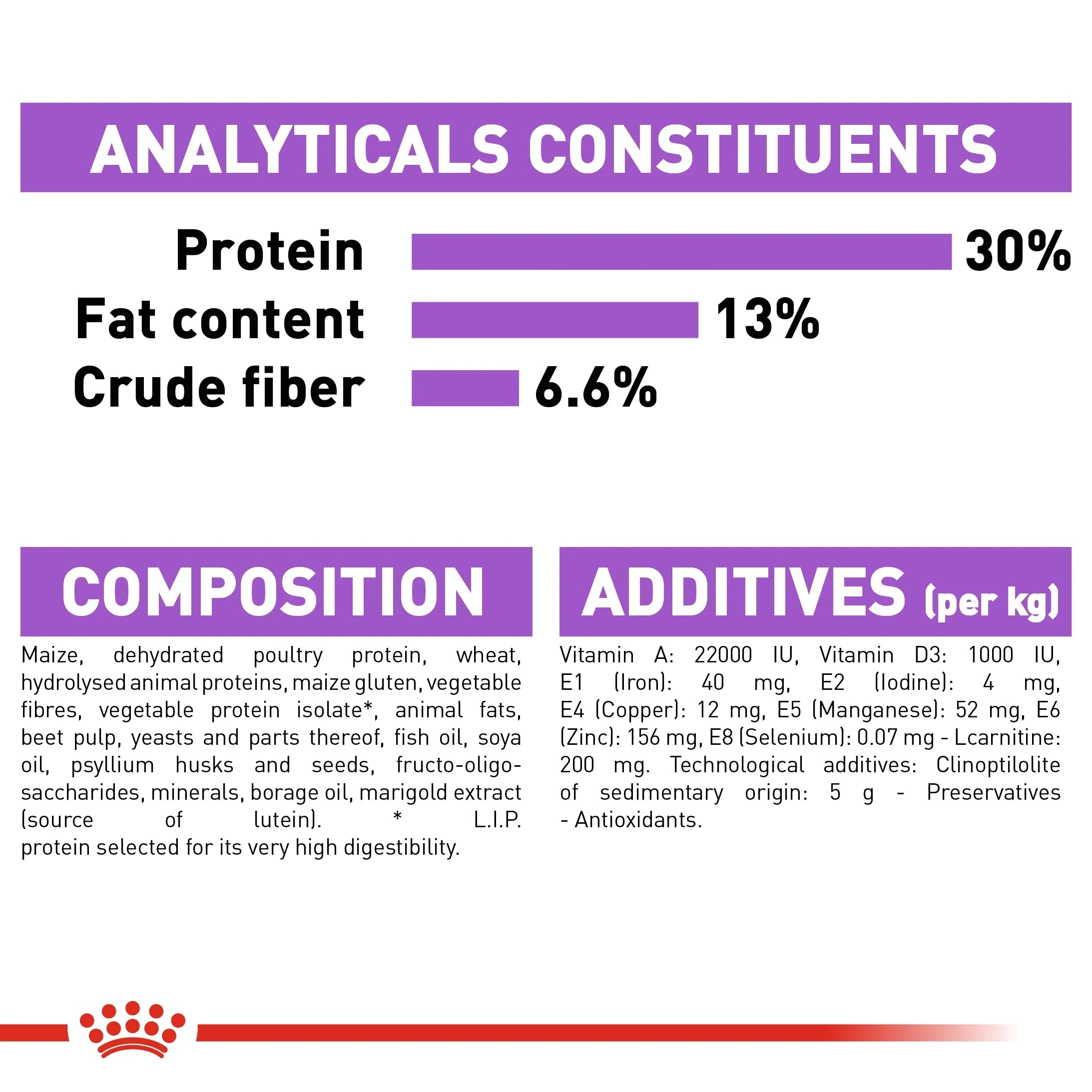 ANALYTICALS CONSTITUENTS

Protein 30%
Fat content 13%
Crude fiber 6.6%

COMPOSITION

Maize, dehydrated poultry protein, wheat, hydrolysed animal proteins, maize gluten, vegetable fibres, vegetable protein isolate*, animal fats, beet pulp, yeasts and parts thereof, fish oil, soya oil, psyllium husks and seeds, fructo-oligo-saccharides, minerals, borage oil, marigold extract (source of lutein). * L.I.P. protein selected for its very high digestibility.

ADDITIVES (per kg)

Vitamin A: 22000 IU, Vitamin D3: 1000 IU, E1 (Iron): 40 mg, E2 (Iodine): 4 mg, E4 (Copper): 12 mg, E5 (Manganese): 52 mg, E6 (Zinc): 156 mg, E8 (Selenium): 0.07 mg - Lcarnitine: 200 mg. Technological additives: Clinoptilolite of sedimentary origin: 5 g - Preservatives - Antioxidants.